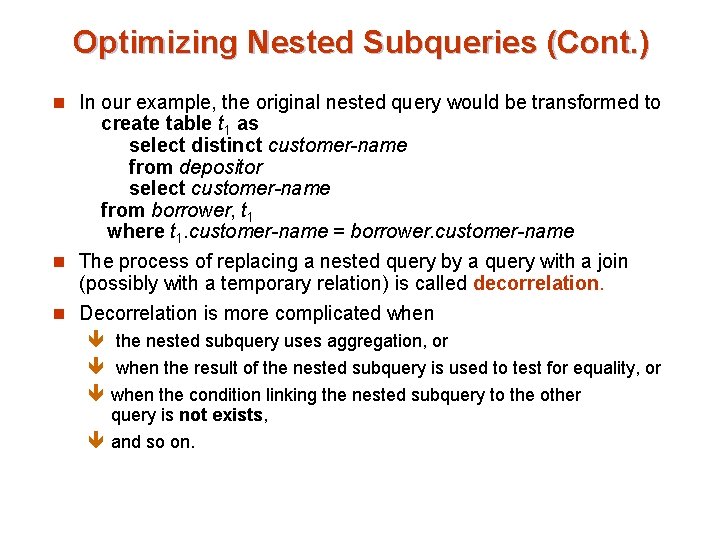 Optimizing Nested Subqueries (Cont.)

In our example, the original nested query would be transformed to
create table $t_1$ as
select distinct customer-name
from depositor
select customer-name
from borrower, $t_1$
where $t_1$.customer-name = borrower.customer-name

The process of replacing a nested query by a query with a join (possibly with a temporary relation) is called decorrelation.

Decorrelation is more complicated when
the nested subquery uses aggregation, or
when the result of the nested subquery is used to test for equality, or
when the condition linking the nested subquery to the other query is not exists,
and so on.